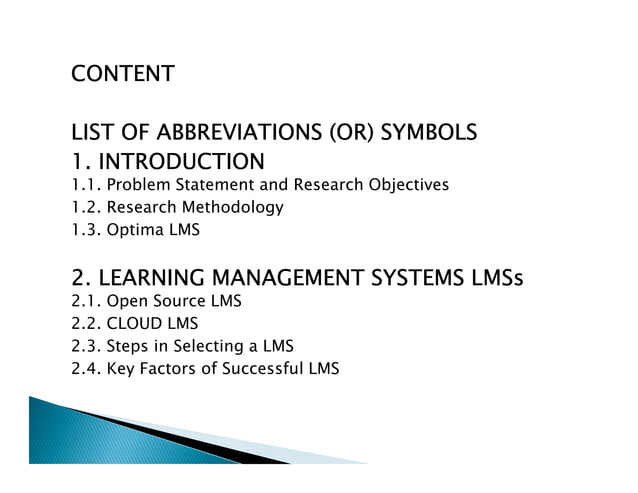 CONTENT

LIST OF ABBREVIATIONS (OR) SYMBOLS
1. INTRODUCTION
1.1. Problem Statement and Research Objectives
1.2. Research Methodology
1.3. Optima LMS

2. LEARNING MANAGEMENT SYSTEMS LMSs
2.1. Open Source LMS
2.2. CLOUD LMS
2.3. Steps in Selecting a LMS
2.4. Key Factors of Successful LMS